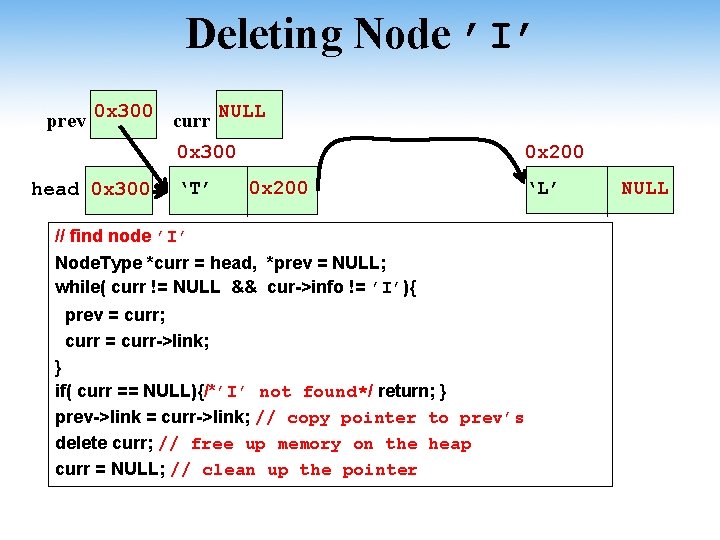 Deleting Node 'I'

prev 0x300 curr NULL

0x300 0x200

head 0x300 'T' 0x200 'L' NULL

// find node 'I'
NodeType *curr = head, *prev = NULL;
while( curr != NULL && cur->info != 'I'){
prev = curr;
curr = curr->link;
}
if( curr == NULL){/*'I' not found*/ return; }
prev->link = curr->link; // copy pointer to prev's
delete curr; // free up memory on the heap
curr = NULL; // clean up the pointer